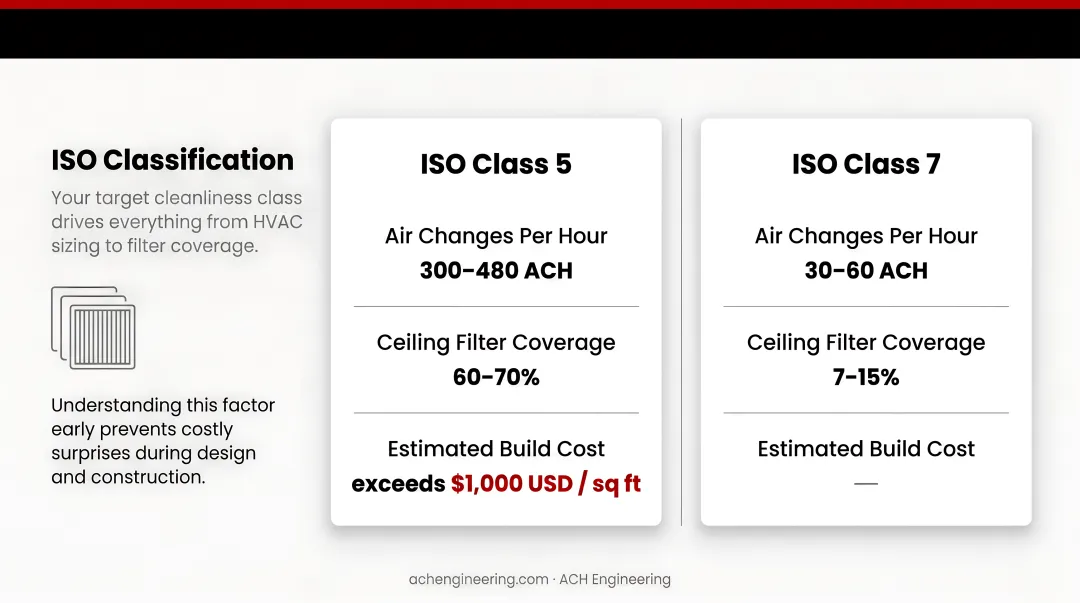 ISO Classification

Your target cleanliness class drives everything from HVAC sizing to filter coverage.

Understanding this factor early prevents costly surprises during design and construction.

ISO Class 5

Air Changes Per Hour
300-480 ACH

Ceiling Filter Coverage
60-70%

Estimated Build Cost
exceeds $1,000 USD / sq ft

ISO Class 7

Air Changes Per Hour
30-60 ACH

Ceiling Filter Coverage
7-15%

Estimated Build Cost
—

achengineering.com · ACH Engineering